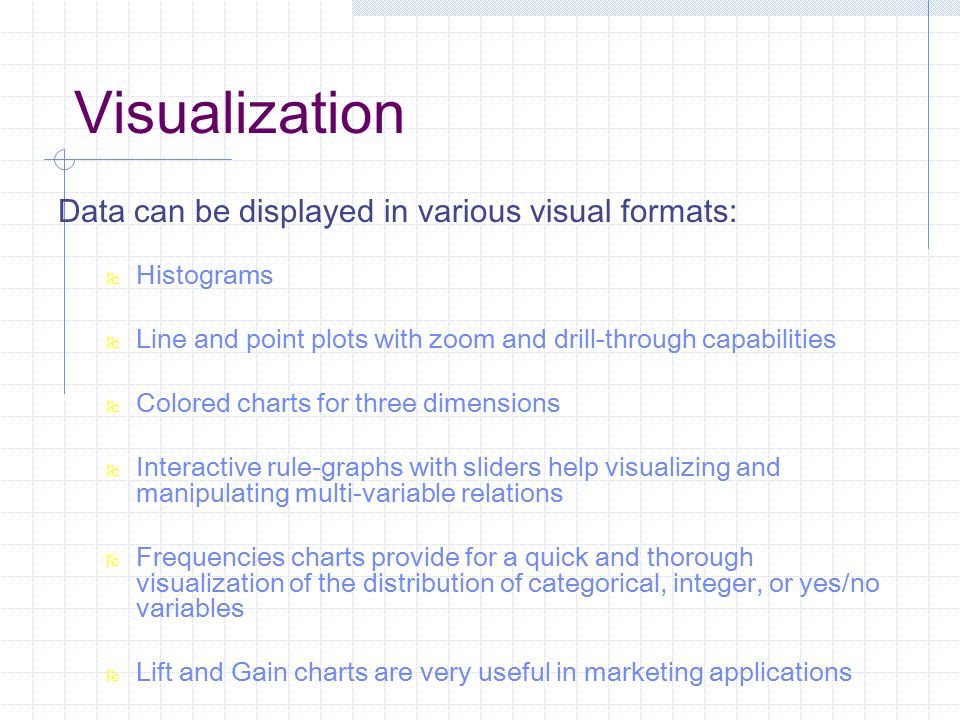 Visualization

Data can be displayed in various visual formats:

Histograms

Line and point plots with zoom and drill-through capabilities

Colored charts for three dimensions

Interactive rule-graphs with sliders help visualizing and manipulating multi-variable relations

Frequencies charts provide for a quick and thorough visualization of the distribution of categorical, integer, or yes/no variables

Lift and Gain charts are very useful in marketing applications